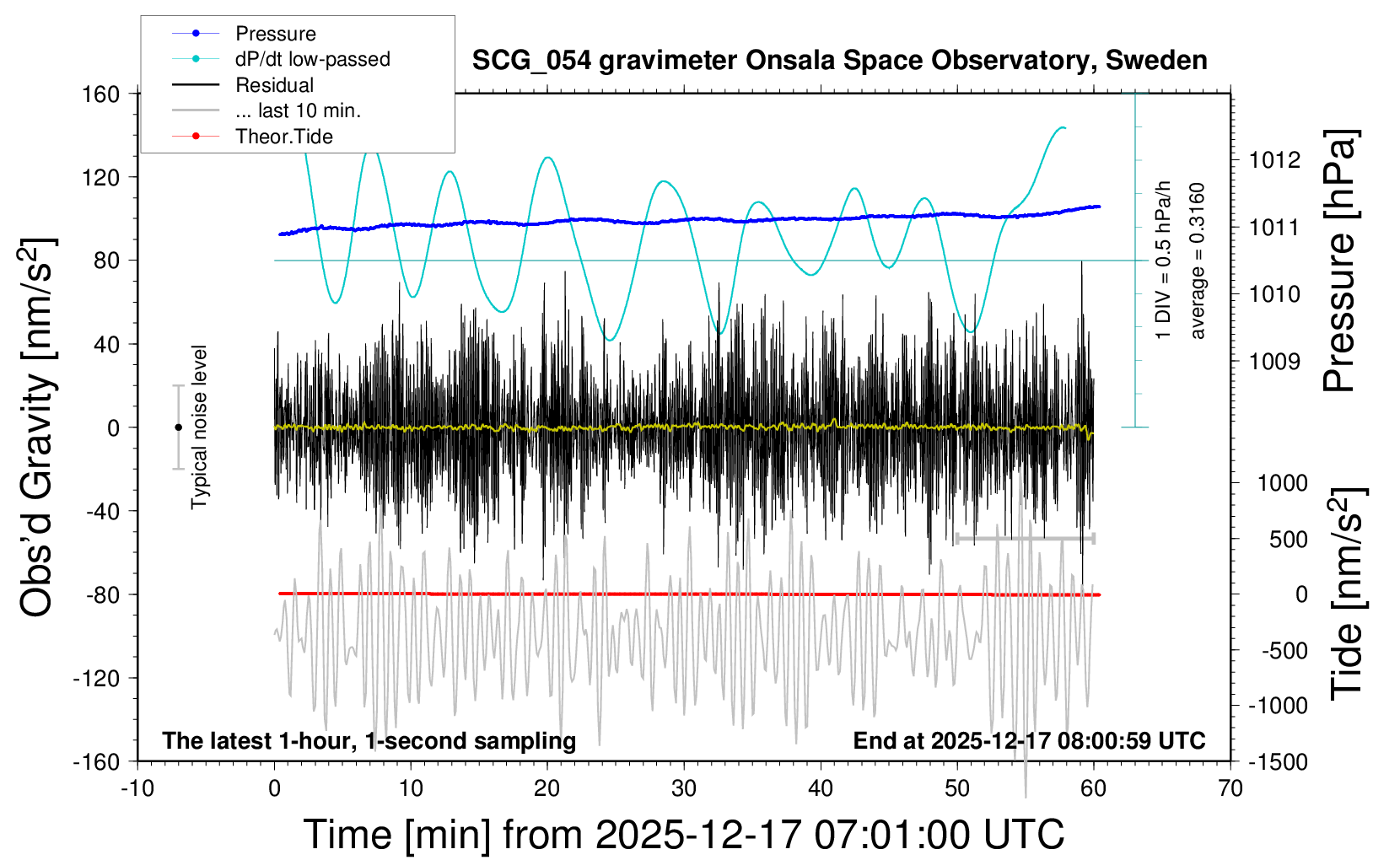 Pressure
dP/dt low-passed
Residual
... last 10 min.
Theor.Tide

SCG_054 gravimeter Onsala Space Observatory, Sweden

Obs'd Gravity [nm/s$^2$]

160
120
80
40
0
-40
-80
-120
-160

Typical noise level

1 DIV = 0.5 hPa/h
average = 0.3160

Pressure [hPa]
1012
1011
1010
1009

Tide [nm/s$^2$]
1000
500
0
-500
-1000
-1500

The latest 1-hour, 1-second sampling
End at 2025-12-17 08:00:59 UTC

-10
0
10
20
30
40
50
60
70

Time [min] from 2025-12-17 07:01:00 UTC